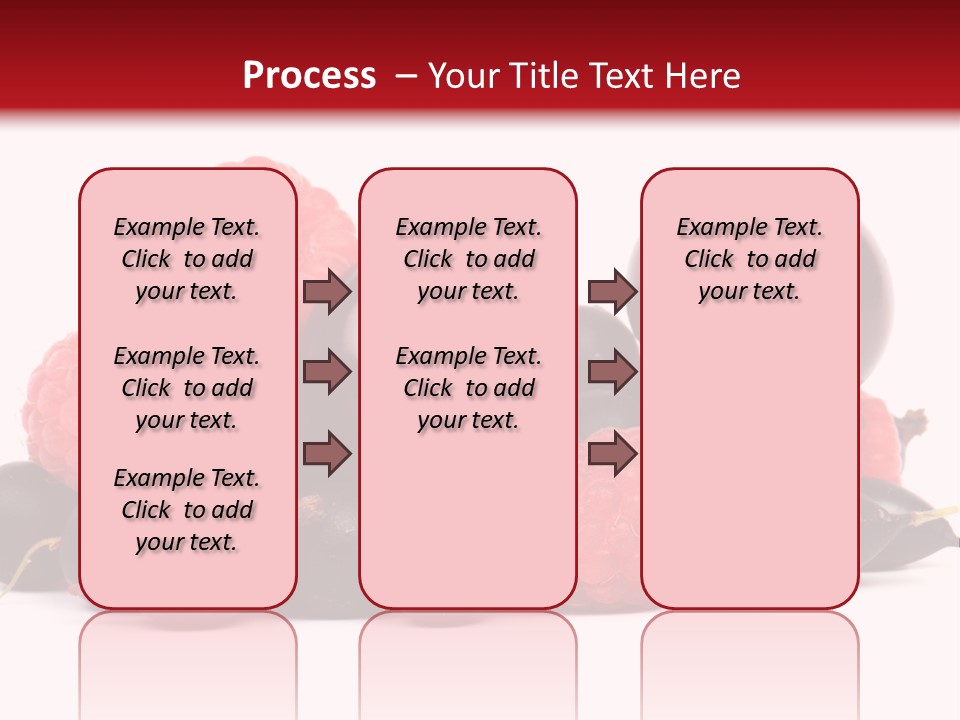 Process – Your Title Text Here

Example Text. Click to add your text.

Example Text. Click to add your text.

Example Text. Click to add your text.

Example Text. Click to add your text.

Example Text. Click to add your text.

Example Text. Click to add your text.